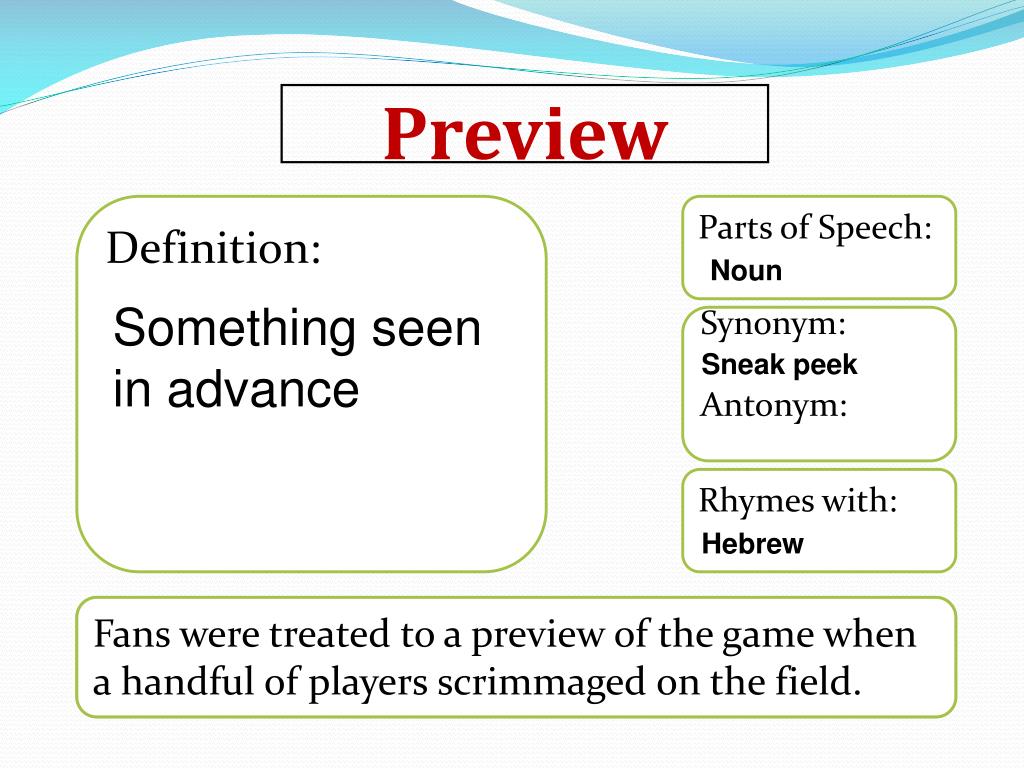 Preview

Definition:

Something seen in advance

Parts of Speech:
Noun

Synonym:
Sneak peek
Antonym:

Rhymes with:
Hebrew

Fans were treated to a preview of the game when a handful of players scrimmaged on the field.